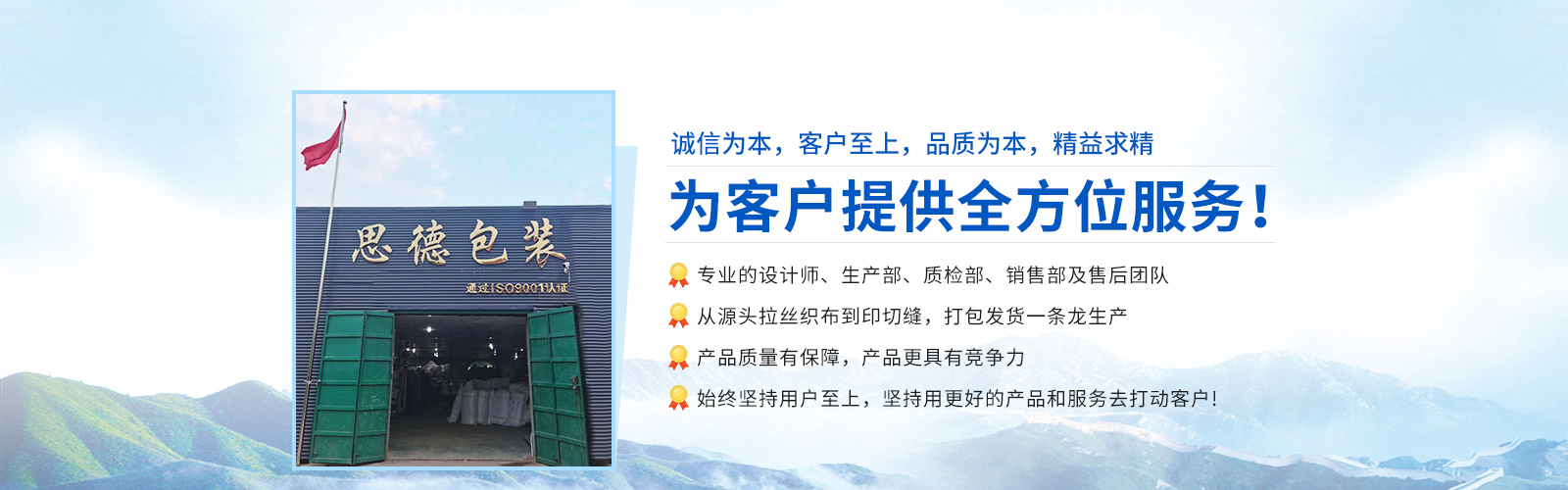 思德包装

通过ISO9001认证

诚信为本，客户至上，品质为本，精益求精

为客户提供全方位服务！

专业的设计师、生产部、质检部、销售部及售后团队

从源头拉丝织布到印切缝，打包发货一条龙生产

产品质量有保障，产品更具有竞争力

始终坚持用户至上，坚持用更好的产品和服务去打动客户！